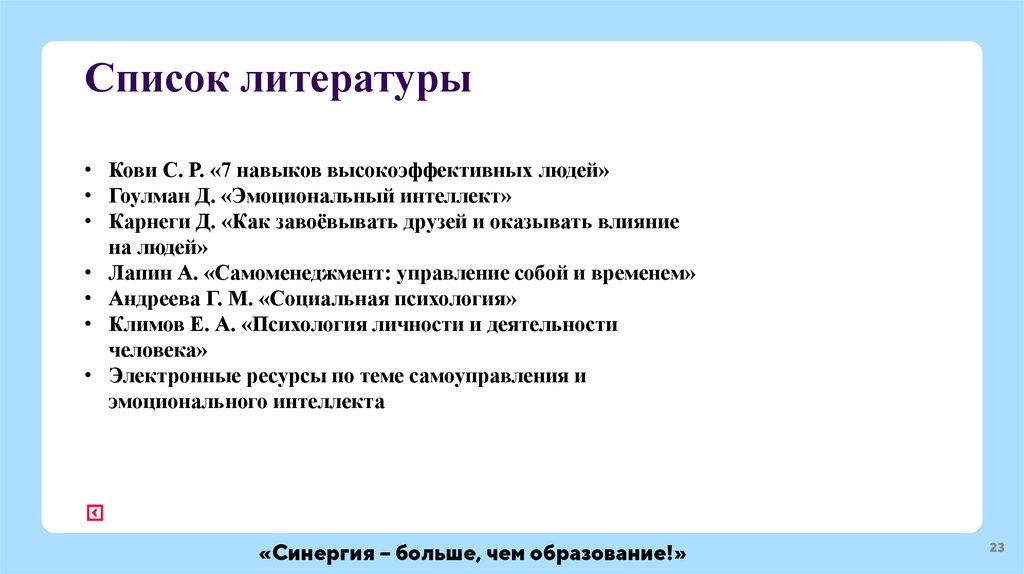 Список литературы

• Кови С. Р. «7 навыков высокоэффективных людей»
• Гоулман Д. «Эмоциональный интеллект»
• Карнеги Д. «Как завоёвывать друзей и оказывать влияние на людей»
• Лапин А. «Самоменеджмент: управление собой и временем»
• Андреева Г. М. «Социальная психология»
• Климов Е. А. «Психология личности и деятельности человека»
• Электронные ресурсы по теме самоуправления и эмоционального интеллекта

«Синергия – больше, чем образование!»

23